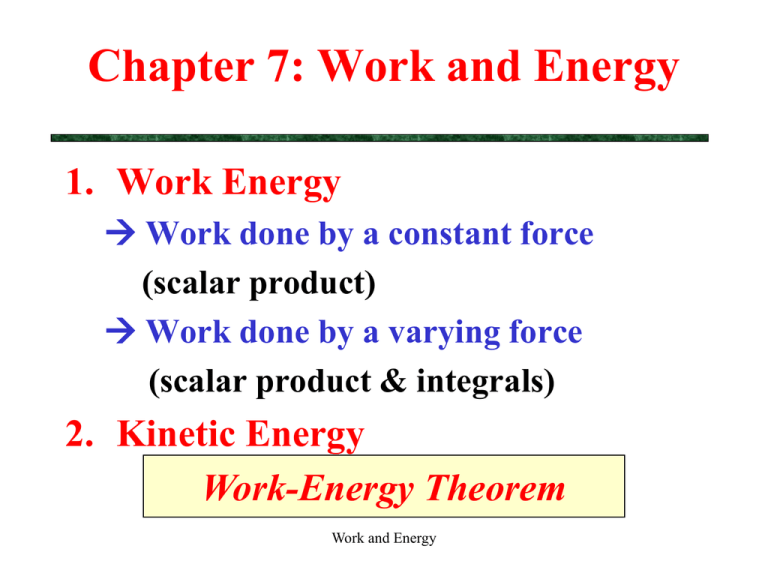 Chapter 7: Work and Energy

1. Work Energy

→ Work done by a constant force (scalar product)

→ Work done by a varying force (scalar product & integrals)

2. Kinetic Energy

Work-Energy Theorem

Work and Energy